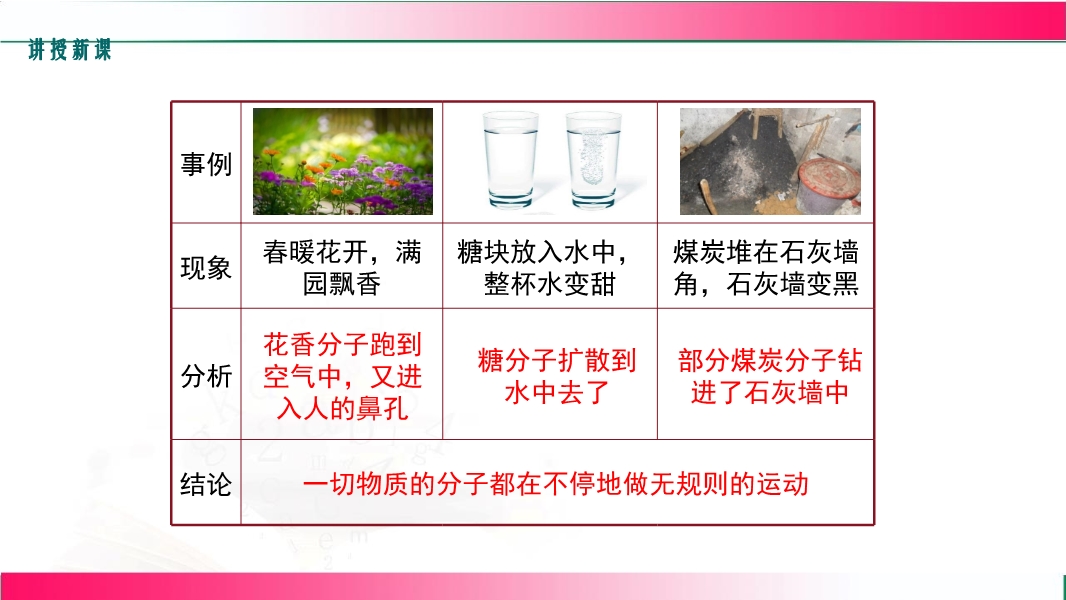 讲授新课

| 事例 | | | |
|---|---|---|---|
| 现象 | 春暖花开，满园飘香 | 糖块放入水中，整杯水变甜 | 煤炭堆在石灰墙角，石灰墙变黑 |
| 分析 | 花香分子跑到空气中，又进入人的鼻孔 | 糖分子扩散到水中去了 | 部分煤炭分子钻进了石灰墙中 |
| 结论 | 一切物质的分子都在不停地做无规则的运动 | | |